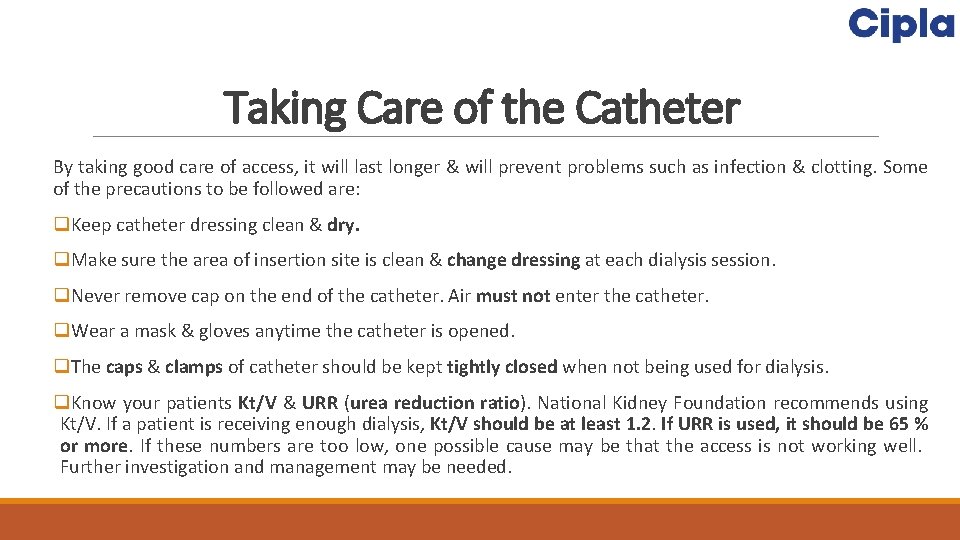 Cipla

Taking Care of the Catheter

By taking good care of access, it will last longer & will prevent problems such as infection & clotting. Some of the precautions to be followed are:

❑Keep catheter dressing clean & dry.

❑Make sure the area of insertion site is clean & change dressing at each dialysis session.

❑Never remove cap on the end of the catheter. Air must not enter the catheter.

❑Wear a mask & gloves anytime the catheter is opened.

❑The caps & clamps of catheter should be kept tightly closed when not being used for dialysis.

❑Know your patients Kt/V & URR (urea reduction ratio). National Kidney Foundation recommends using Kt/V. If a patient is receiving enough dialysis, Kt/V should be at least 1.2. If URR is used, it should be 65 % or more. If these numbers are too low, one possible cause may be that the access is not working well. Further investigation and management may be needed.